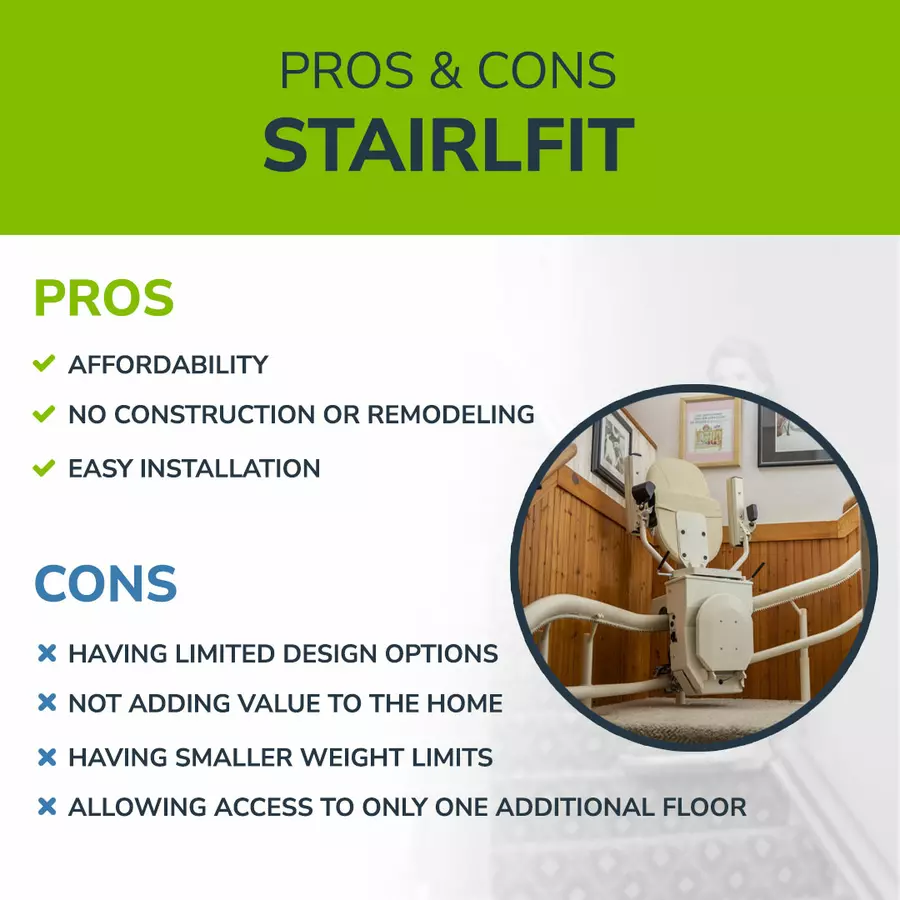 PROS & CONS
STAIRLFIT

PROS

AFFORDABILITY

NO CONSTRUCTION OR REMODELING

EASY INSTALLATION

CONS

HAVING LIMITED DESIGN OPTIONS

NOT ADDING VALUE TO THE HOME

HAVING SMALLER WEIGHT LIMITS

ALLOWING ACCESS TO ONLY ONE ADDITIONAL FLOOR